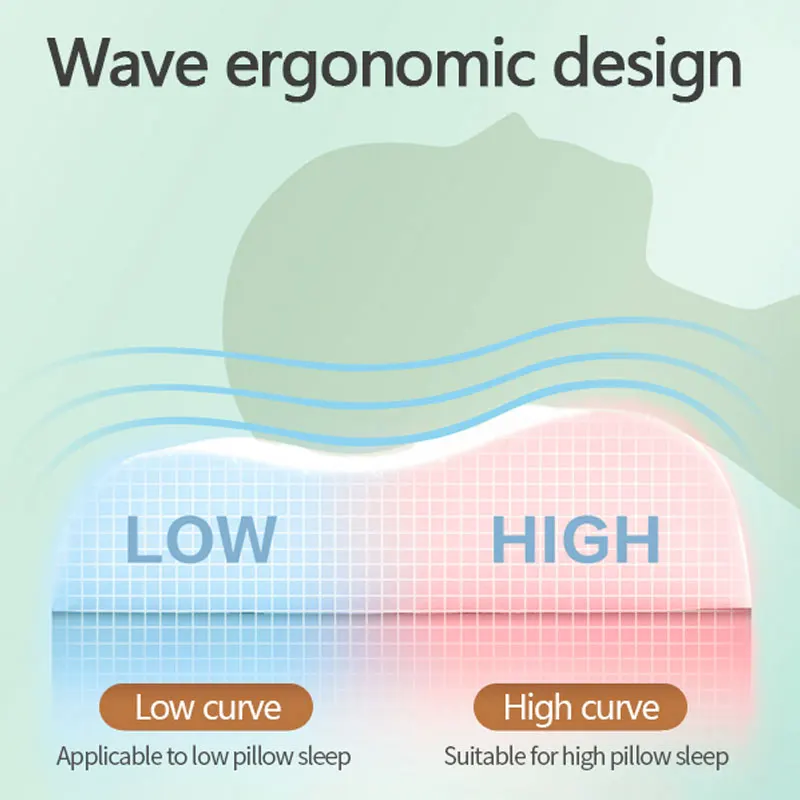 Wave ergonomic design

LOW

HIGH

Low curve

Applicable to low pillow sleep

High curve

Suitable for high pillow sleep